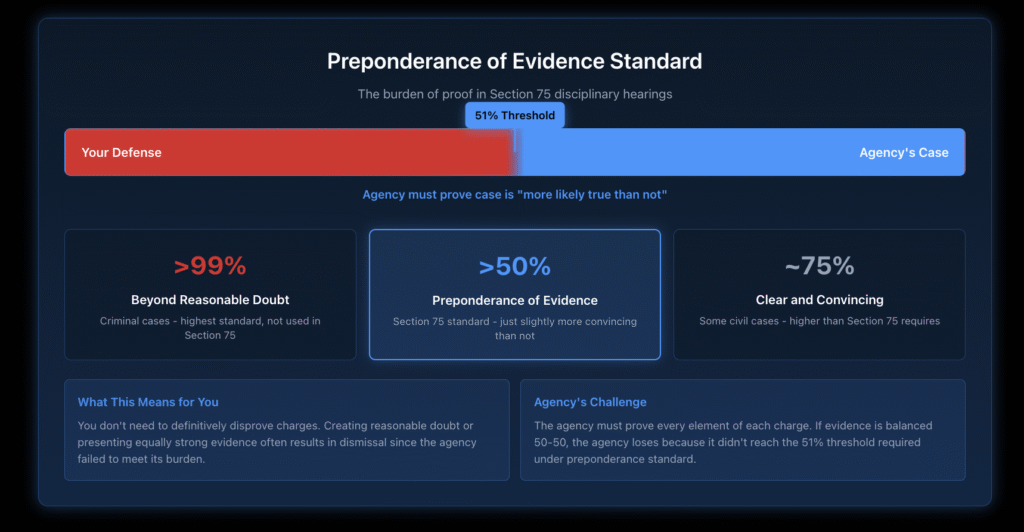 Preponderance of Evidence Standard

The burden of proof in Section 75 disciplinary hearings

51% Threshold

Your Defense

Agency's Case

Agency must prove case is "more likely true than not"

>99%

Beyond Reasonable Doubt

Criminal cases - highest standard, not used in Section 75

>50%

Preponderance of Evidence

Section 75 standard - just slightly more convincing than not

~75%

Clear and Convincing

Some civil cases - higher than Section 75 requires

What This Means for You

You don't need to definitively disprove charges. Creating reasonable doubt or presenting equally strong evidence often results in dismissal since the agency failed to meet its burden.

Agency's Challenge

The agency must prove every element of each charge. If evidence is balanced 50-50, the agency loses because it didn't reach the 51% threshold required under preponderance standard.